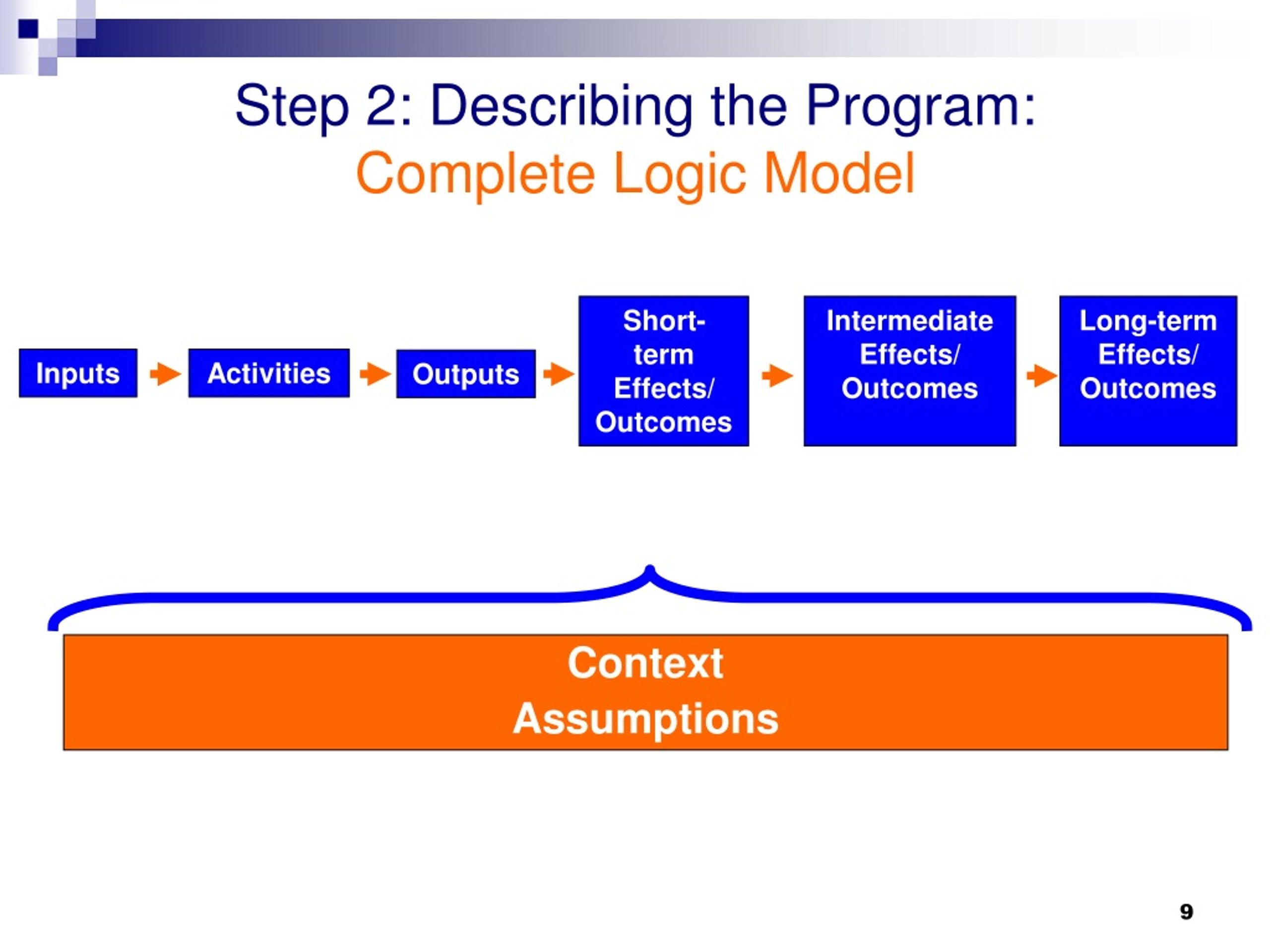 Step 2: Describing the Program:
Complete Logic Model

Inputs

Activities

Outputs

Short-term Effects/ Outcomes

Intermediate Effects/ Outcomes

Long-term Effects/ Outcomes

Context
Assumptions

9